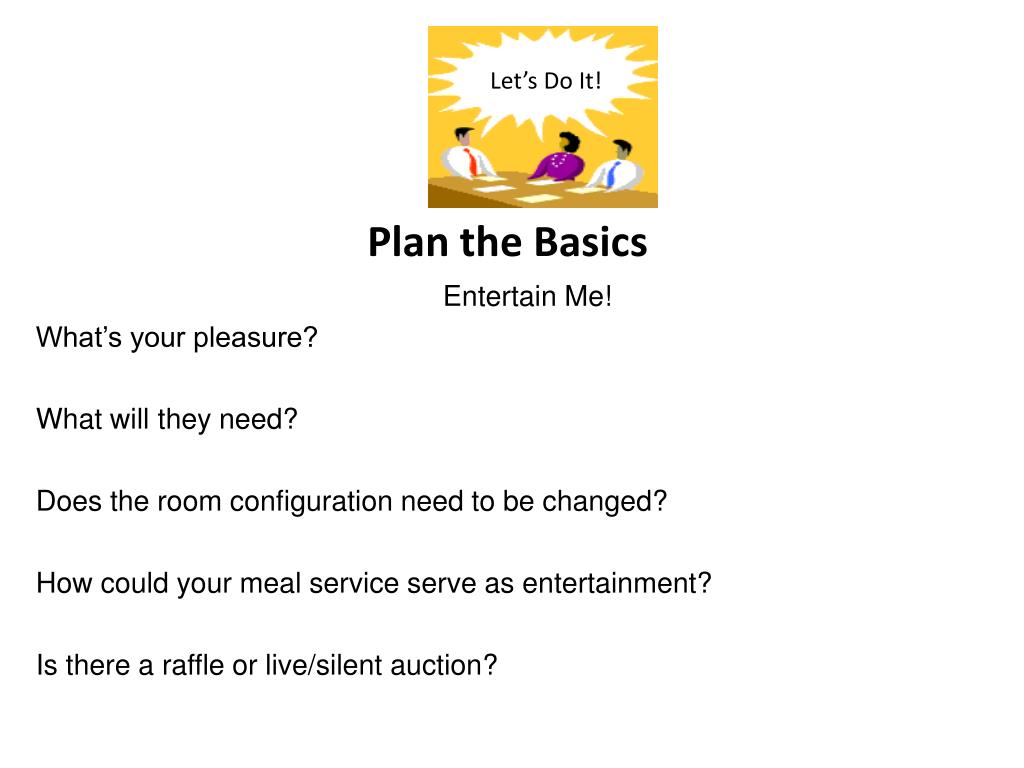 Let’s Do It!

Plan the Basics

Entertain Me!

What’s your pleasure?

What will they need?

Does the room configuration need to be changed?

How could your meal service serve as entertainment?

Is there a raffle or live/silent auction?